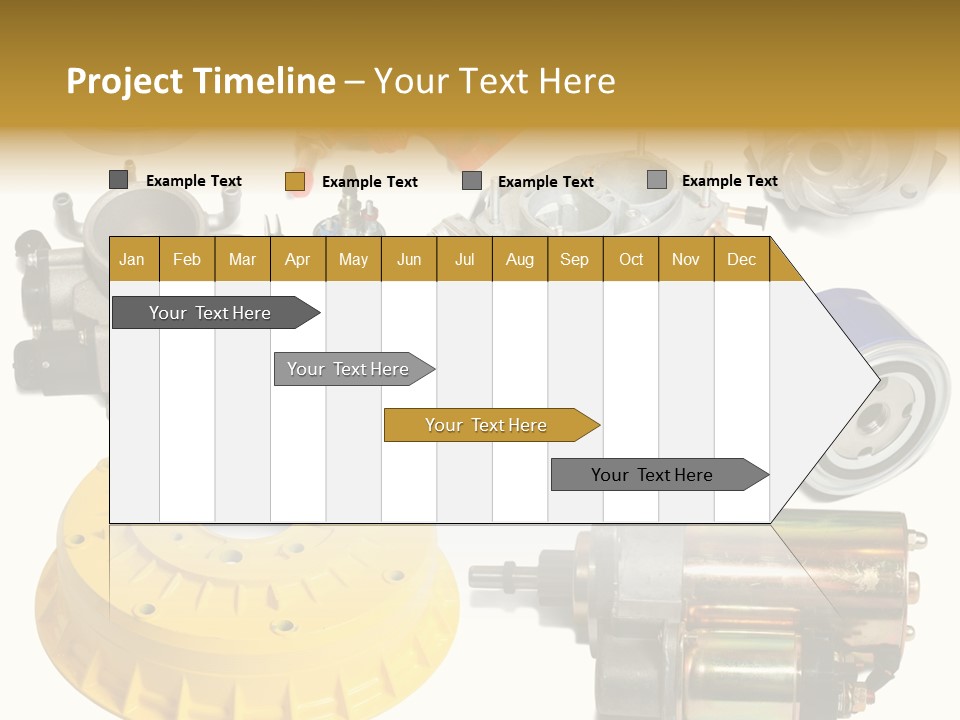 Project Timeline – Your Text Here

Example Text
Example Text
Example Text
Example Text

| Jan | Feb | Mar | Apr | May | Jun | Jul | Aug | Sep | Oct | Nov | Dec |
|---|---|---|---|---|---|---|---|---|---|---|---|

Your Text Here

Your Text Here

Your Text Here

Your Text Here